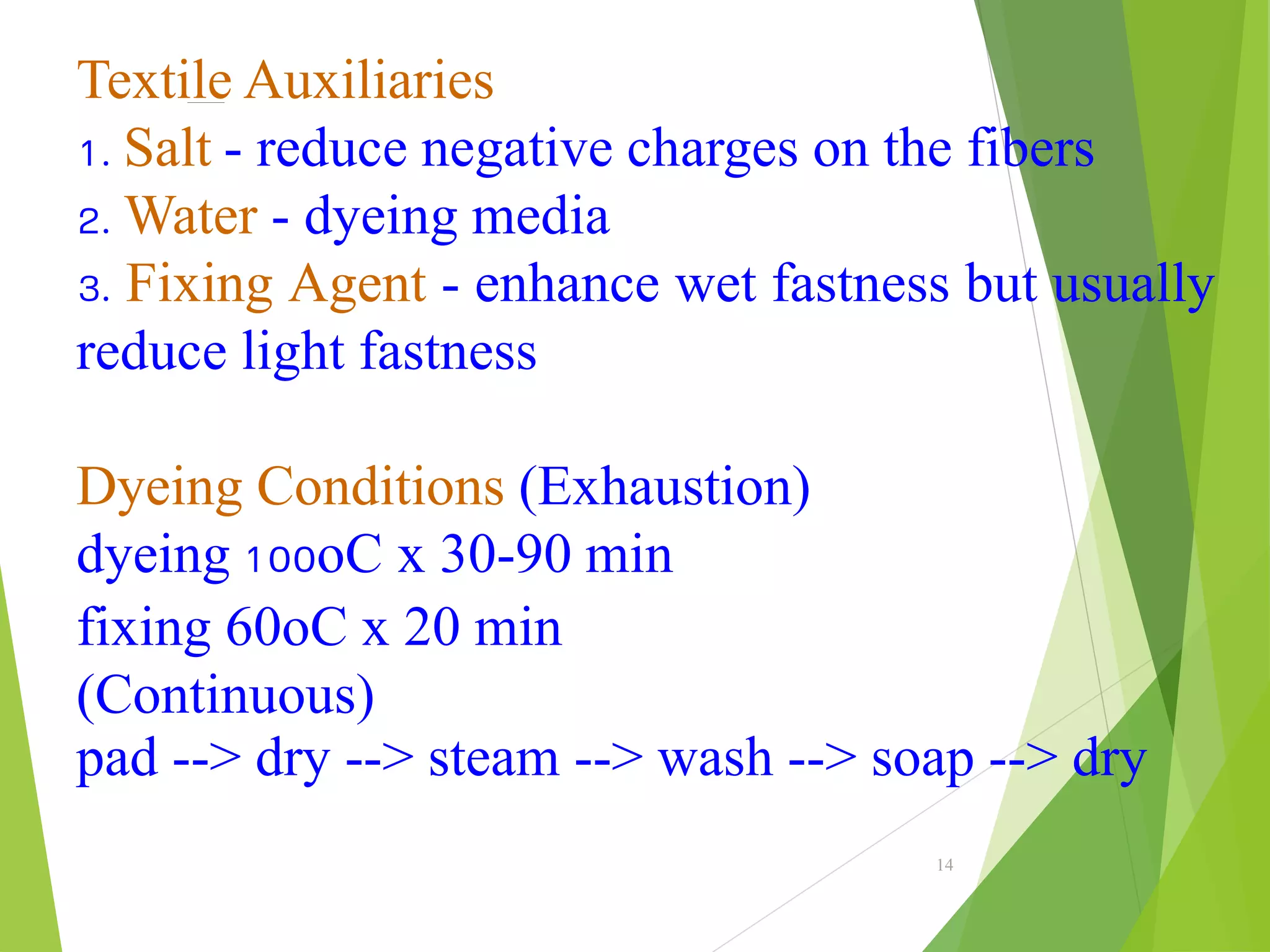 Textile Auxiliaries
1. Salt - reduce negative charges on the fibers
2. Water - dyeing media
3. Fixing Agent - enhance wet fastness but usually reduce light fastness

Dyeing Conditions (Exhaustion)
dyeing 100oC x 30-90 min
fixing 60oC x 20 min
(Continuous)
pad --> dry --> steam --> wash --> soap --> dry

14